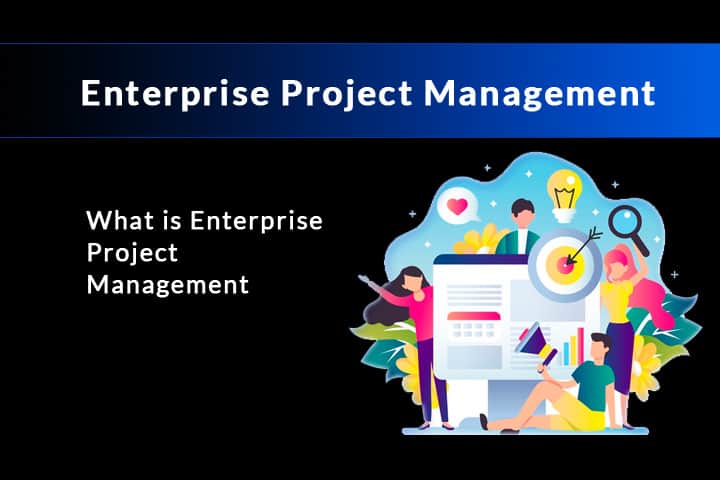 Enterprise Project Management

What is Enterprise Project Management